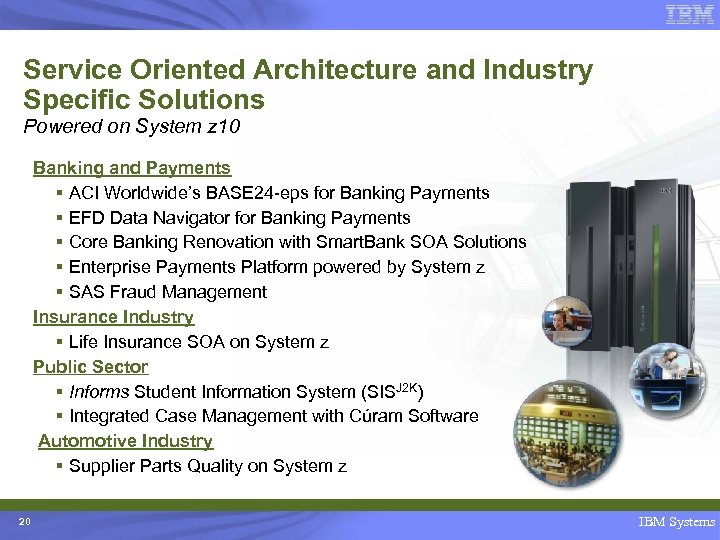 IBM

Service Oriented Architecture and Industry Specific Solutions
Powered on System z10

Banking and Payments
▪ ACI Worldwide's BASE24-eps for Banking Payments
▪ EFD Data Navigator for Banking Payments
▪ Core Banking Renovation with SmartBank SOA Solutions
▪ Enterprise Payments Platform powered by System z
▪ SAS Fraud Management

Insurance Industry
▪ Life Insurance SOA on System z

Public Sector
▪ Informs Student Information System (SIS$^{J2K}$)
▪ Integrated Case Management with Cúram Software

Automotive Industry
▪ Supplier Parts Quality on System z

20

IBM Systems